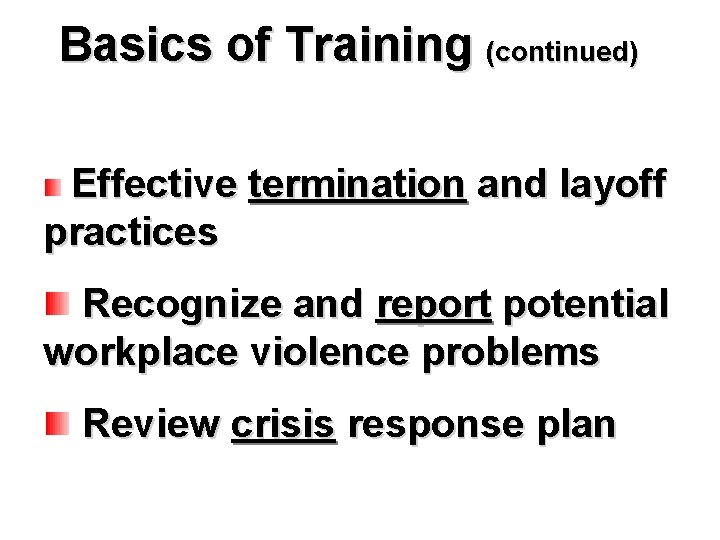 Basics of Training (continued)

Effective termination and layoff practices

Recognize and report potential workplace violence problems

Review crisis response plan